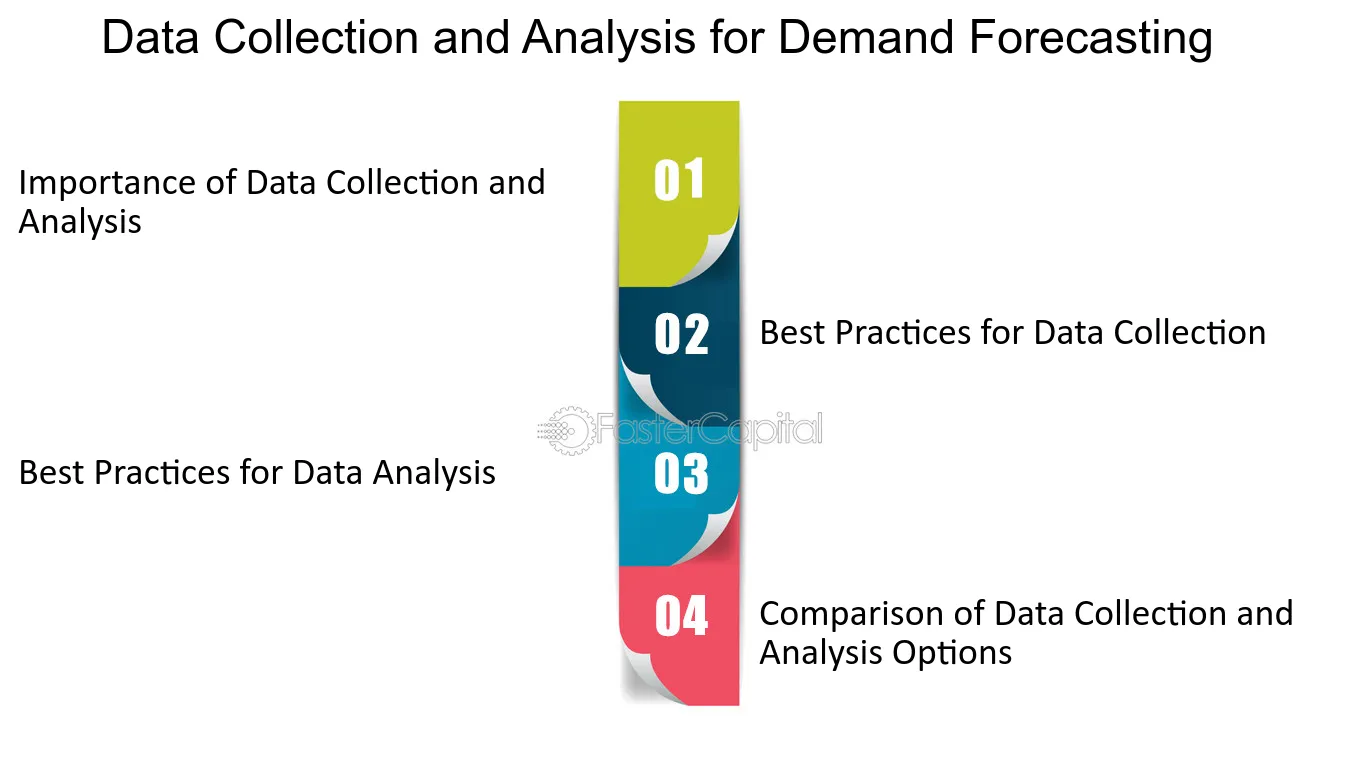 Data Collection and Analysis for Demand Forecasting

Importance of Data Collection and Analysis

01

02

Best Practices for Data Collection

Best Practices for Data Analysis

03

04

Comparison of Data Collection and Analysis Options

FasterCapital